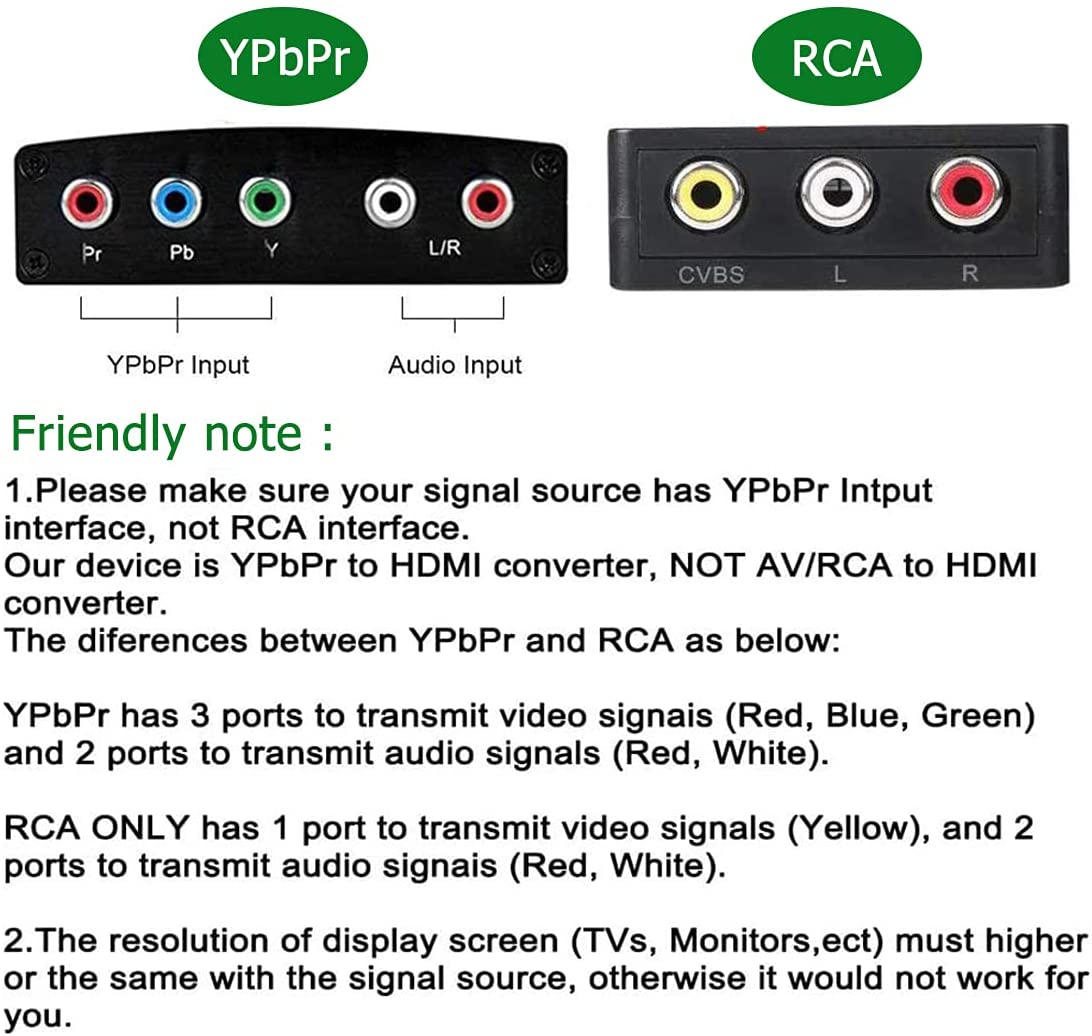 YPbPr

RCA

Pr Pb Y L/R

CVBS L R

YPbPr Input

Audio Input

Friendly note :

1.Please make sure your signal source has YPbPr Intput interface, not RCA interface.
Our device is YPbPr to HDMI converter, NOT AV/RCA to HDMI converter.
The diferences between YPbPr and RCA as below:

YPbPr has 3 ports to transmit video signais (Red, Blue, Green) and 2 ports to transmit audio signals (Red, White).

RCA ONLY has 1 port to transmit video signals (Yellow), and 2 ports to transmit audio signais (Red, White).

2.The resolution of display screen (TVs, Monitors,ect) must higher or the same with the signal source, otherwise it would not work for you.